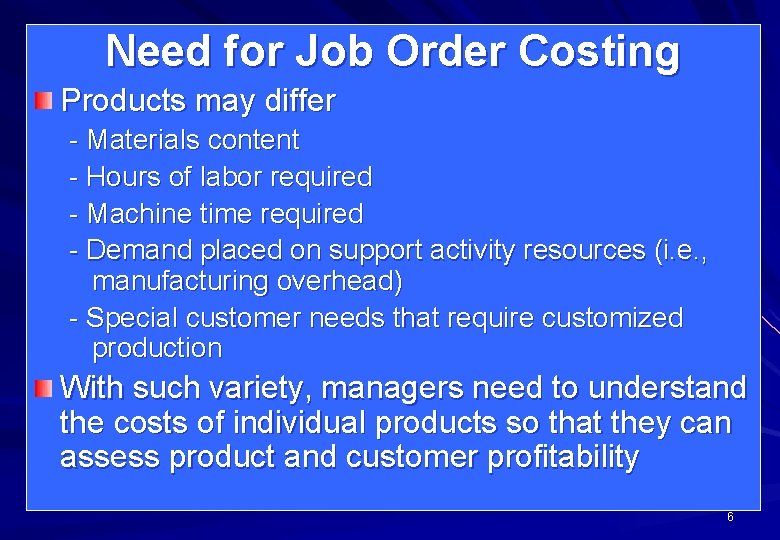 Need for Job Order Costing

Products may differ

- Materials content

- Hours of labor required

- Machine time required

- Demand placed on support activity resources (i.e., manufacturing overhead)

- Special customer needs that require customized production

With such variety, managers need to understand the costs of individual products so that they can assess product and customer profitability

6